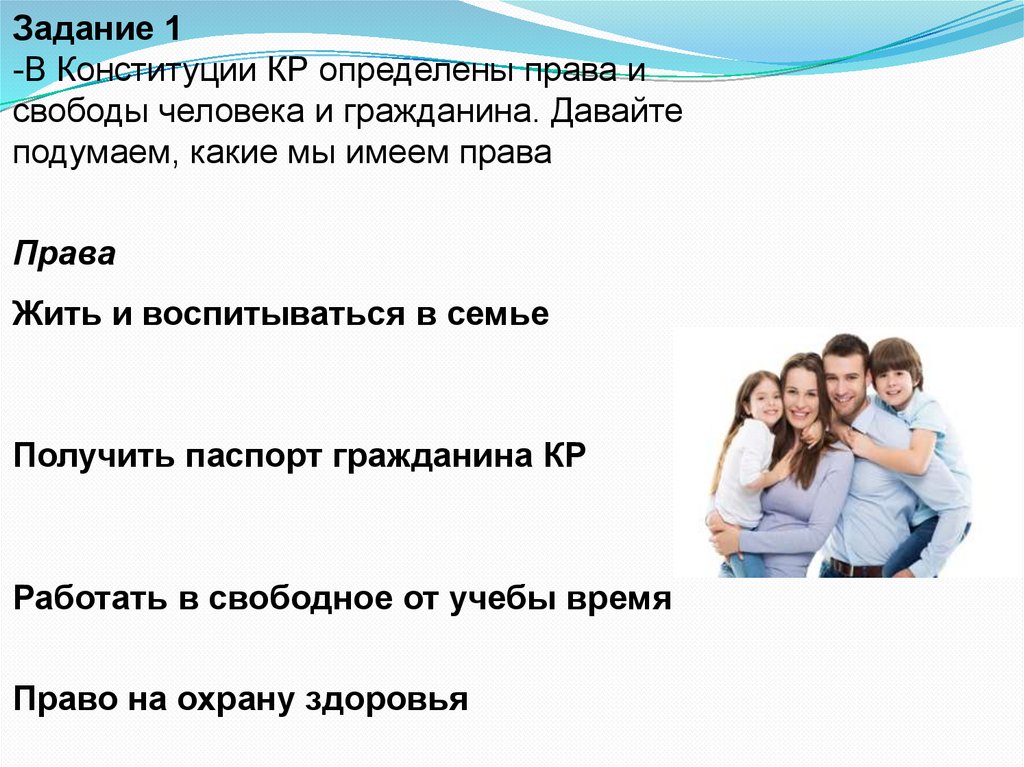 Задание 1
-В Конституции КР определены права и свободы человека и гражданина. Давайте подумаем, какие мы имеем права

Права

Жить и воспитываться в семье

Получить паспорт гражданина КР

Работать в свободное от учебы время

Право на охрану здоровья